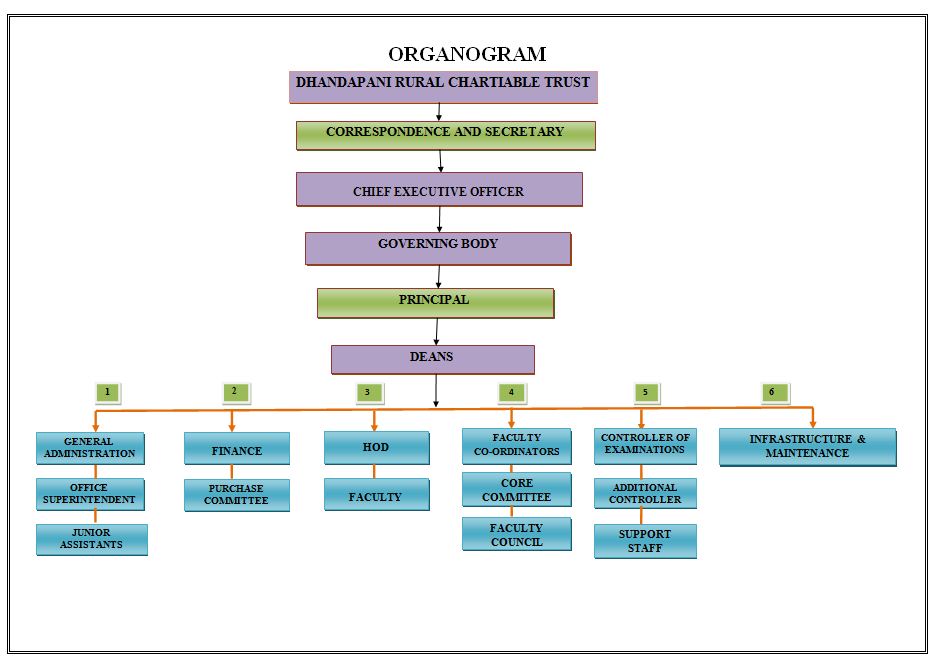 ORGANOGRAM

DHANDAPANI RURAL CHARTIABLE TRUST

CORRESPONDENCE AND SECRETARY

CHIEF EXECUTIVE OFFICER

GOVERNING BODY

PRINCIPAL

DEANS

1

GENERAL ADMINISTRATION

OFFICE SUPERINTENDENT

JUNIOR ASSISTANTS

2

FINANCE

PURCHASE COMMITTEE

3

HOD

FACULTY

4

FACULTY CO-ORDINATORS

CORE COMMITTEE

FACULTY COUNCIL

5

CONTROLLER OF EXAMINATIONS

ADDITIONAL CONTROLLER

SUPPORT STAFF

6

INFRASTRUCTURE & MAINTENANCE